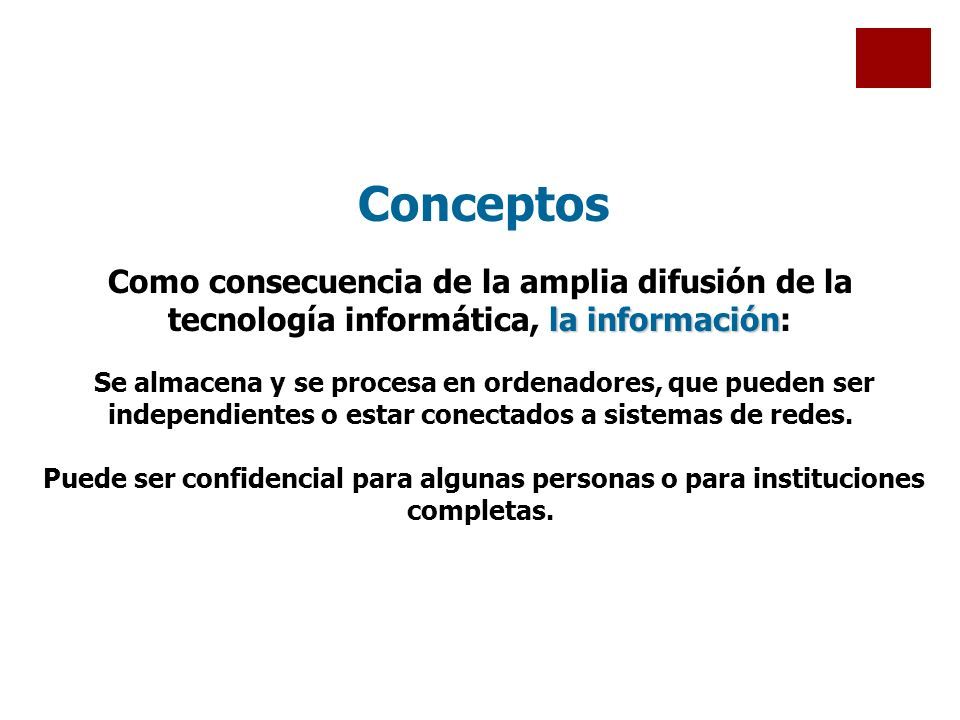 Conceptos

Como consecuencia de la amplia difusión de la tecnología informática, la información:

Se almacena y se procesa en ordenadores, que pueden ser independientes o estar conectados a sistemas de redes.

Puede ser confidencial para algunas personas o para instituciones completas.